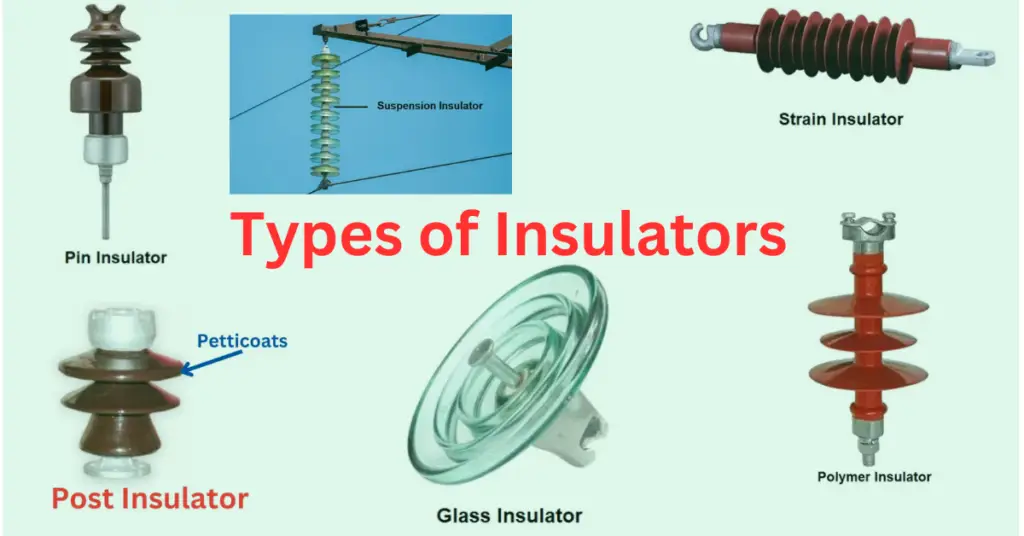 Suspension Insulator

Strain Insulator

Pin Insulator

Types of Insulators

Petticoats

Post Insulator

Glass Insulator

Polymer Insulator